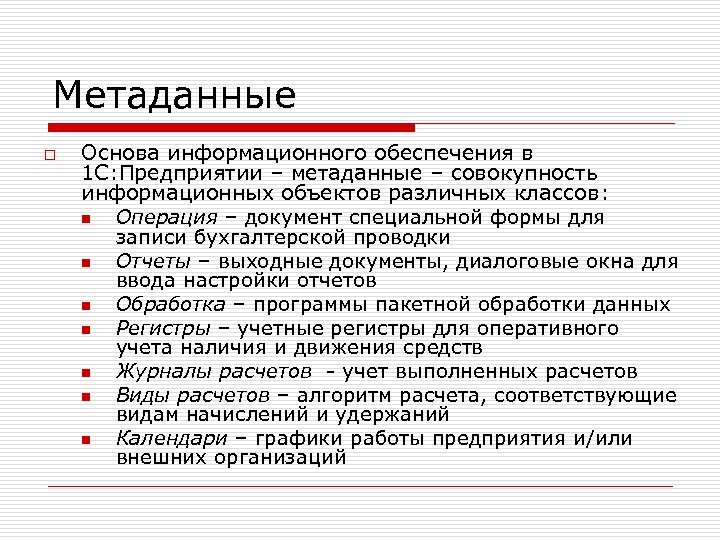 Метаданные

Основа информационного обеспечения в 1С:Предприятии – метаданные – совокупность информационных объектов различных классов:

Операция – документ специальной формы для записи бухгалтерской проводки

Отчеты – выходные документы, диалоговые окна для ввода настройки отчетов

Обработка – программы пакетной обработки данных

Регистры – учетные регистры для оперативного учета наличия и движения средств

Журналы расчетов - учет выполненных расчетов

Виды расчетов – алгоритм расчета, соответствующие видам начислений и удержаний

Календари – графики работы предприятия и/или внешних организаций